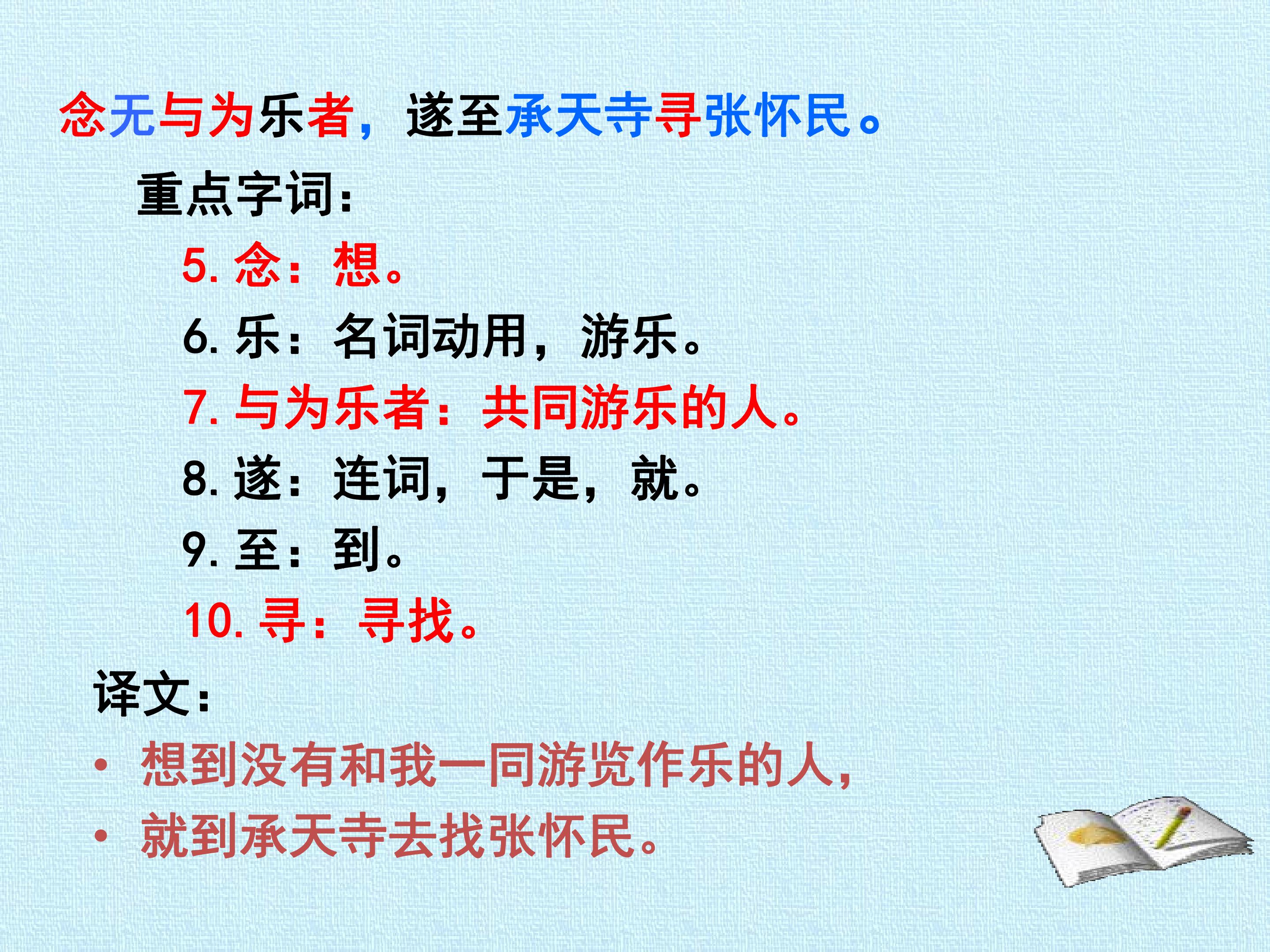 念无与为乐者，遂至承天寺寻张怀民。

重点字词：

5. 念：想。

6. 乐：名词动用，游乐。

7. 与为乐者：共同游乐的人。

8. 遂：连词，于是，就。

9. 至：到。

10. 寻：寻找。

译文：

• 想到没有和我一同游览作乐的人，

• 就到承天寺去找张怀民。